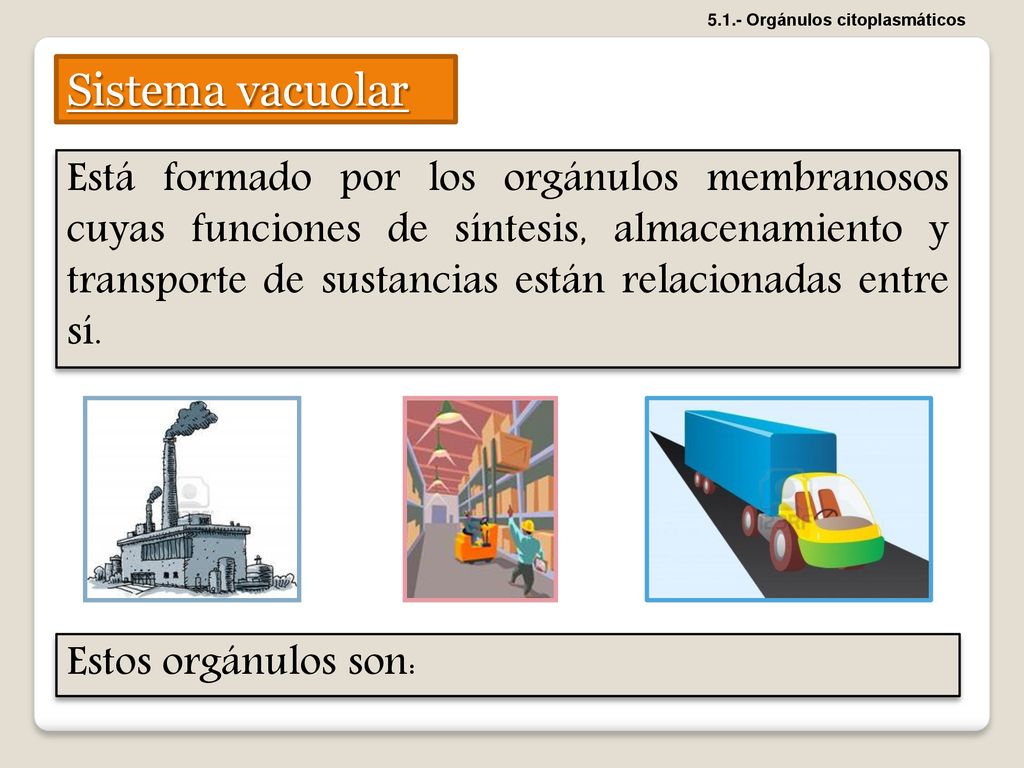 5.1.- Orgánulos citoplasmáticos

Sistema vacuolar

Está formado por los orgánulos membranosos cuyas funciones de síntesis, almacenamiento y transporte de sustancias están relacionadas entre sí.

Estos orgánulos son: